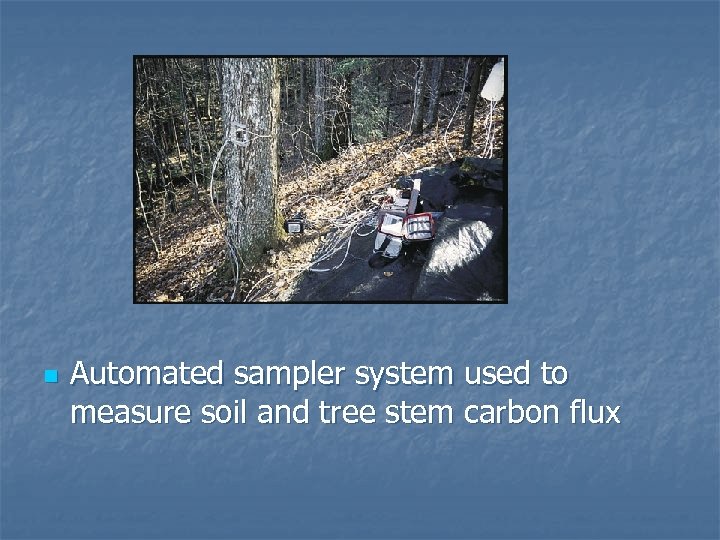 Automated sampler system used to measure soil and tree stem carbon flux